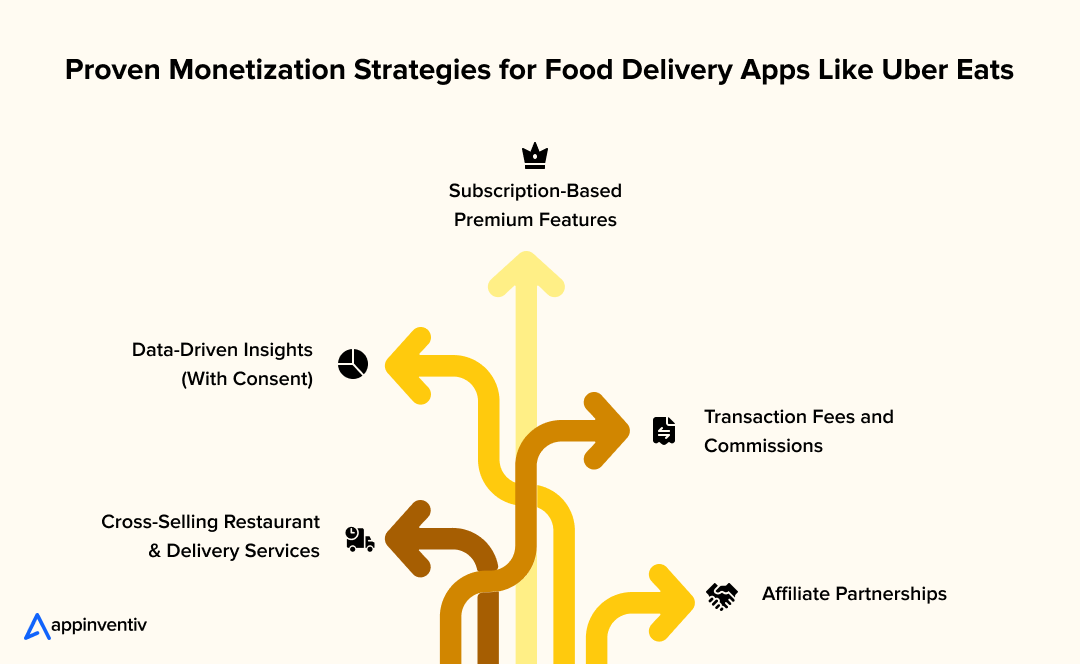 Proven Monetization Strategies for Food Delivery Apps Like Uber Eats

Subscription-Based Premium Features

Data-Driven Insights (With Consent)

Transaction Fees and Commissions

Cross-Selling Restaurant & Delivery Services

Affiliate Partnerships

appinventiv